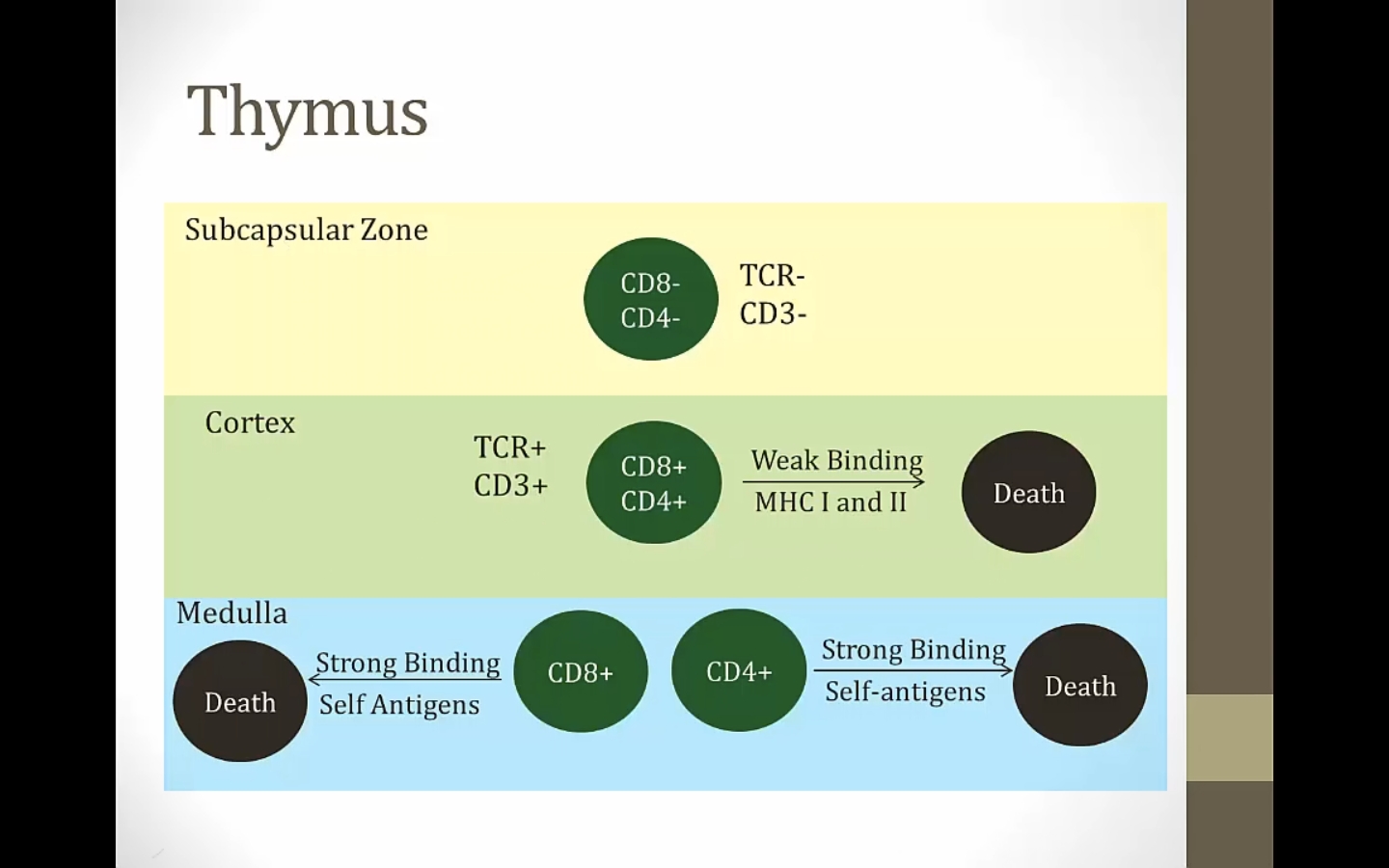 Thymus

Subcapsular Zone

CD8-
CD4-

TCR-
CD3-

Cortex

TCR+
CD3+

CD8+
CD4+

Weak Binding
MHC I and II

Death

Medulla

Death

Strong Binding
Self Antigens

CD8+

CD4+

Strong Binding
Self-antigens

Death